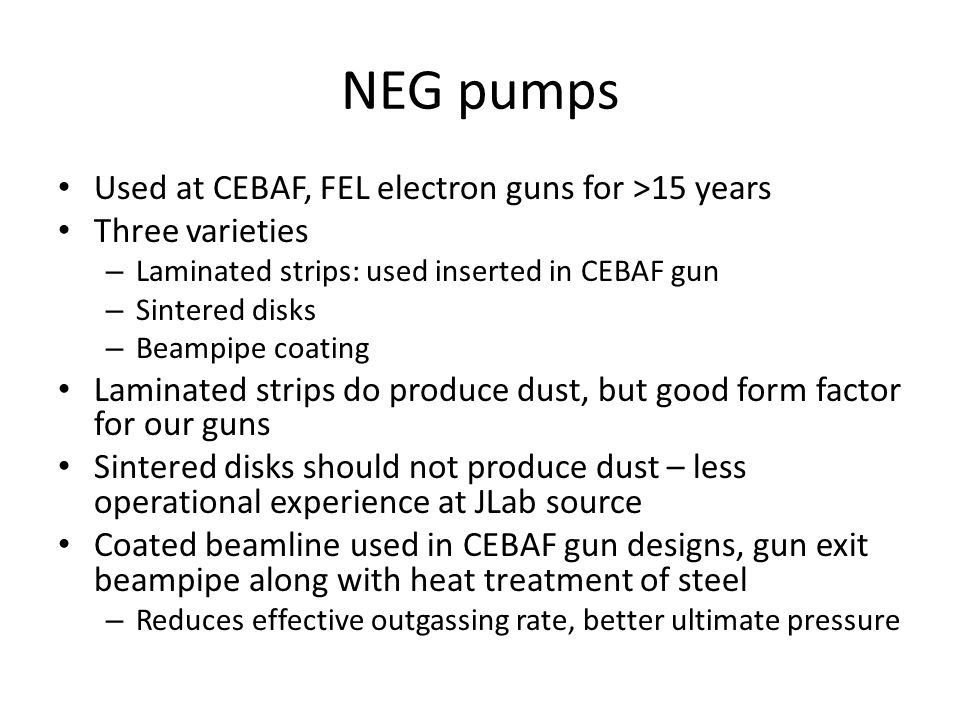 NEG pumps

• Used at CEBAF, FEL electron guns for >15 years
• Three varieties
– Laminated strips: used inserted in CEBAF gun
– Sintered disks
– Beampipe coating
• Laminated strips do produce dust, but good form factor for our guns
• Sintered disks should not produce dust – less operational experience at JLab source
• Coated beamline used in CEBAF gun designs, gun exit beampipe along with heat treatment of steel
– Reduces effective outgassing rate, better ultimate pressure